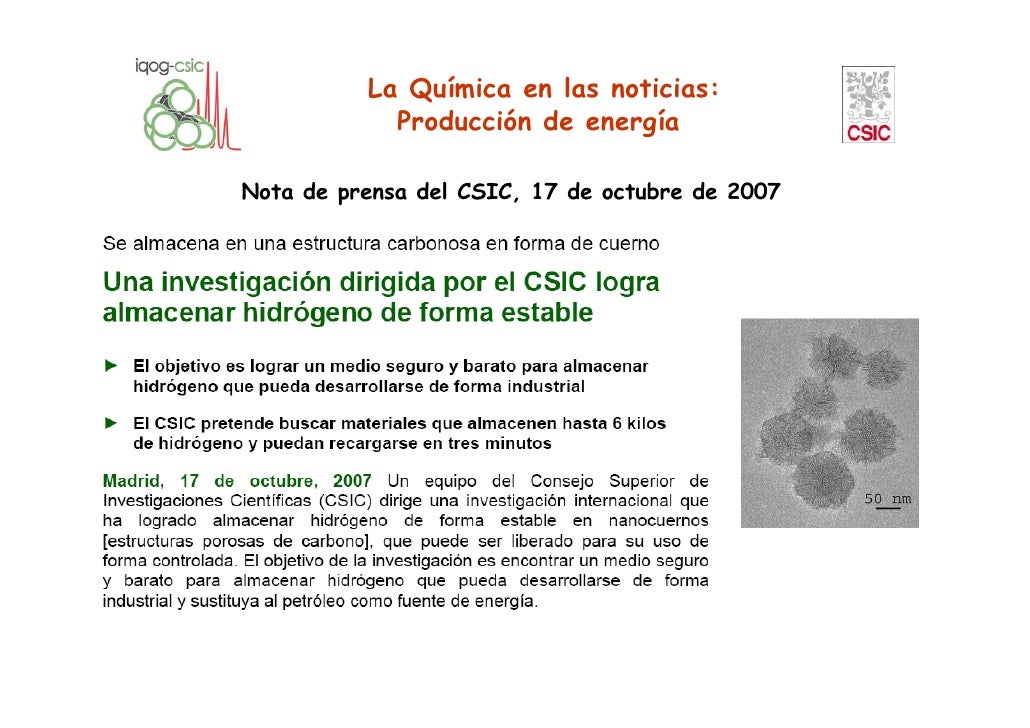 iqog-csic

La Química en las noticias:
Producción de energía

CSIC

Nota de prensa del CSIC, 17 de octubre de 2007

Se almacena en una estructura carbonosa en forma de cuerno

Una investigación dirigida por el CSIC logra almacenar hidrógeno de forma estable

► El objetivo es lograr un medio seguro y barato para almacenar hidrógeno que pueda desarrollarse de forma industrial

► El CSIC pretende buscar materiales que almacenen hasta 6 kilos de hidrógeno y puedan recargarse en tres minutos

Madrid, 17 de octubre, 2007 Un equipo del Consejo Superior de Investigaciones Científicas (CSIC) dirige una investigación internacional que ha logrado almacenar hidrógeno de forma estable en nanocuernos [estructuras porosas de carbono], que puede ser liberado para su uso de forma controlada. El objetivo de la investigación es encontrar un medio seguro y barato para almacenar hidrógeno que pueda desarrollarse de forma industrial y sustituya al petróleo como fuente de energía.

50 nm